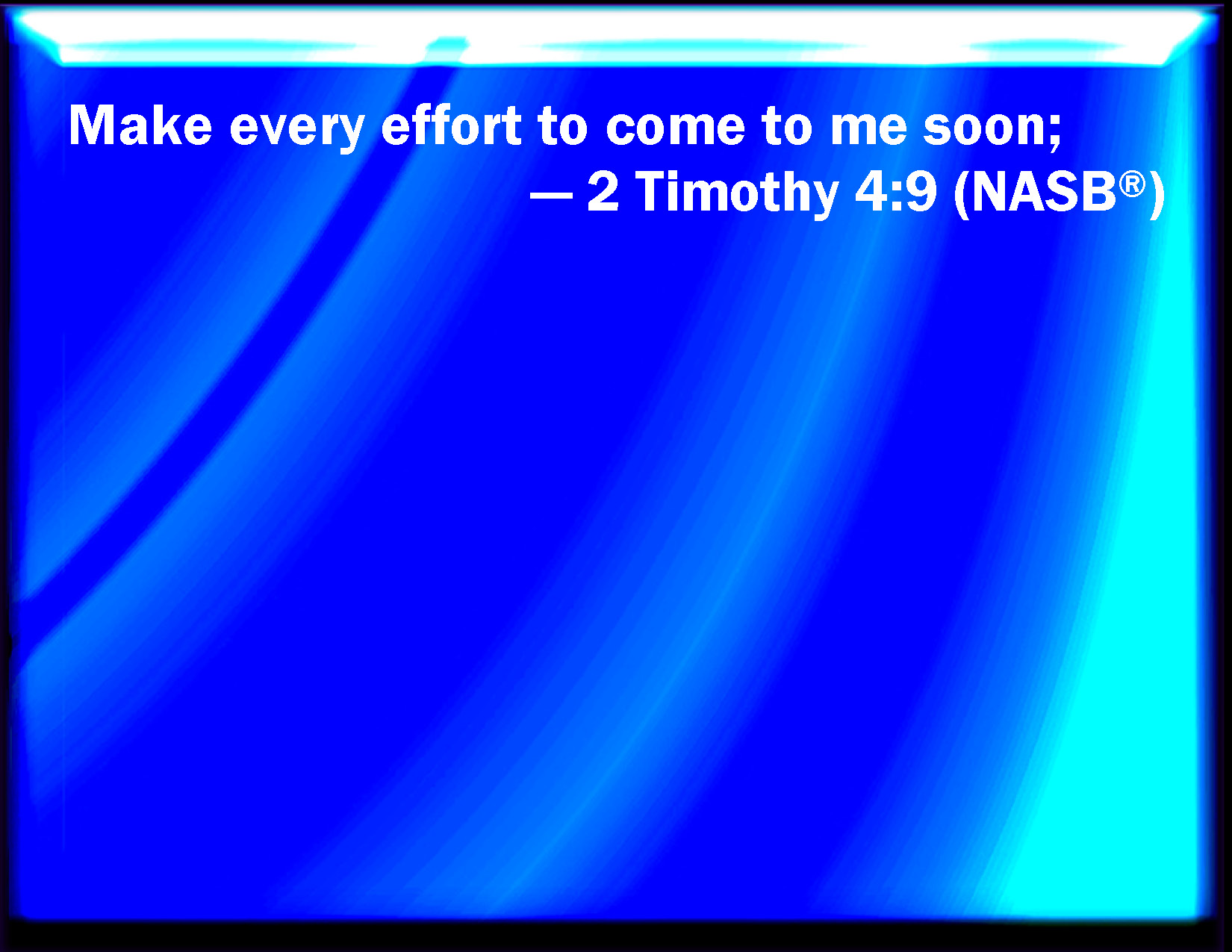 Make every effort to come to me soon;
— 2 Timothy 4:9 (NASB®)